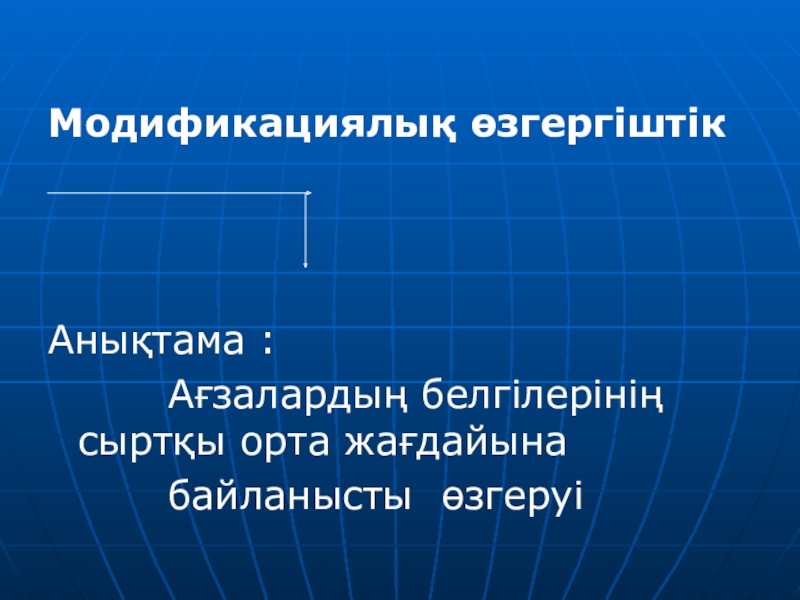 Модификациялық өзгергіштік

Анықтама :

Ағзалардың белгілерінің сыртқы орта жағдайына байланысты өзгеруі